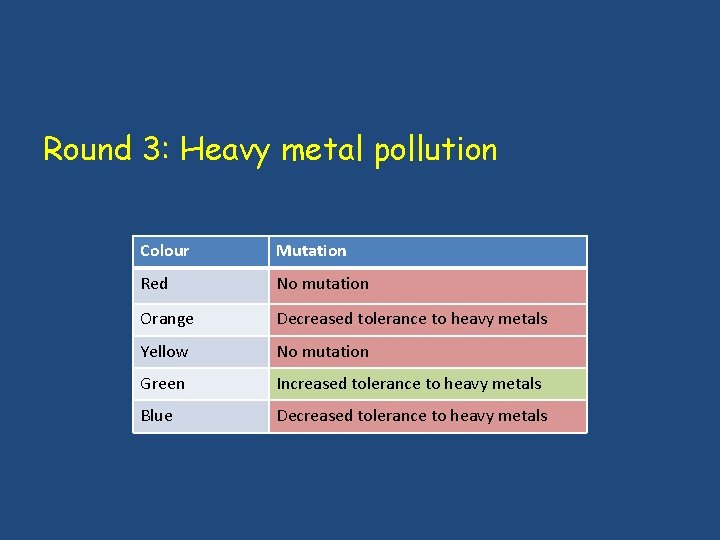 Round 3: Heavy metal pollution

| Colour | Mutation |
|---|---|
| Red | No mutation |
| Orange | Decreased tolerance to heavy metals |
| Yellow | No mutation |
| Green | Increased tolerance to heavy metals |
| Blue | Decreased tolerance to heavy metals |